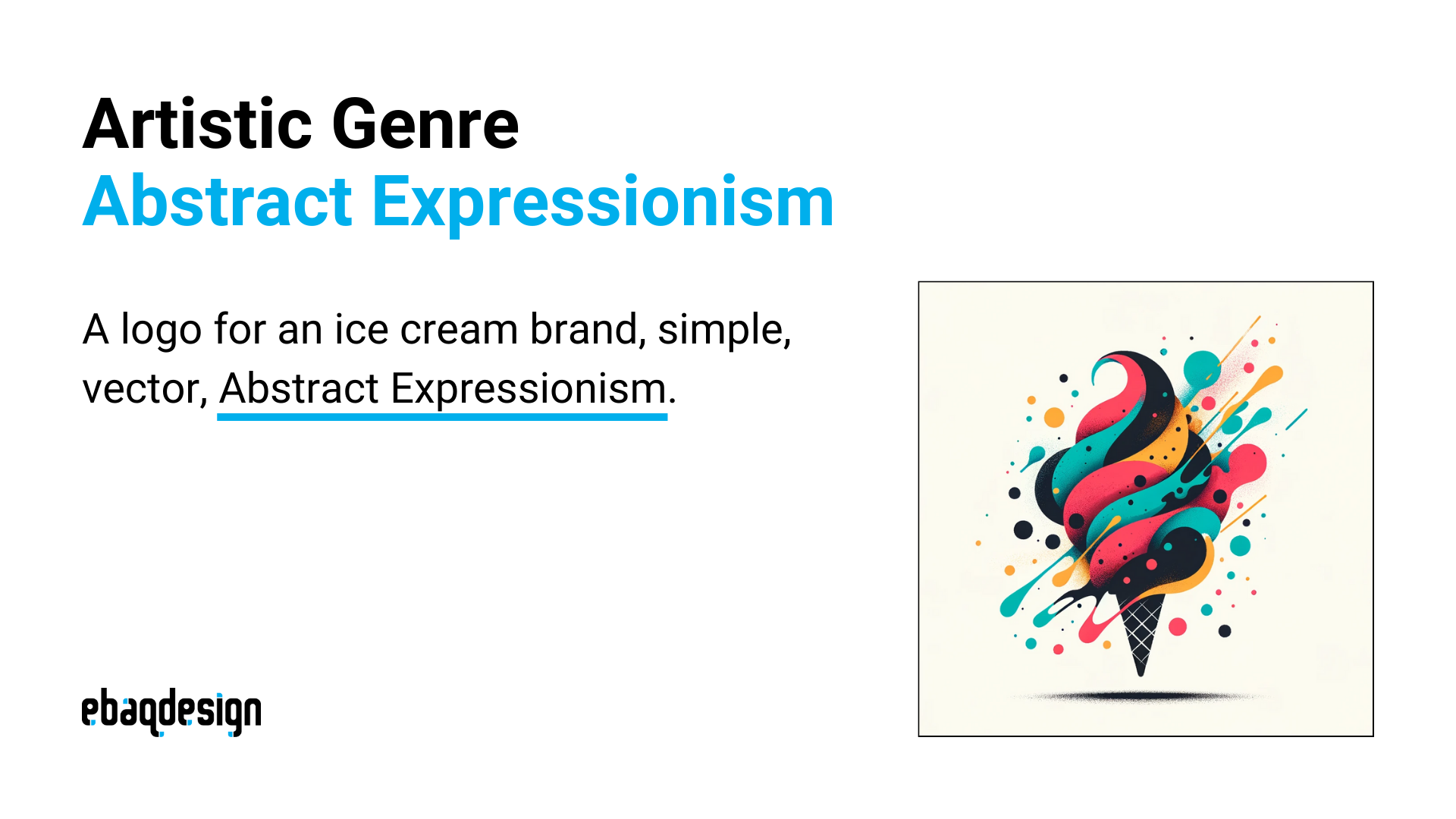 Artistic Genre
Abstract Expressionism

A logo for an ice cream brand, simple, vector, Abstract Expressionism.

ebaqdesign